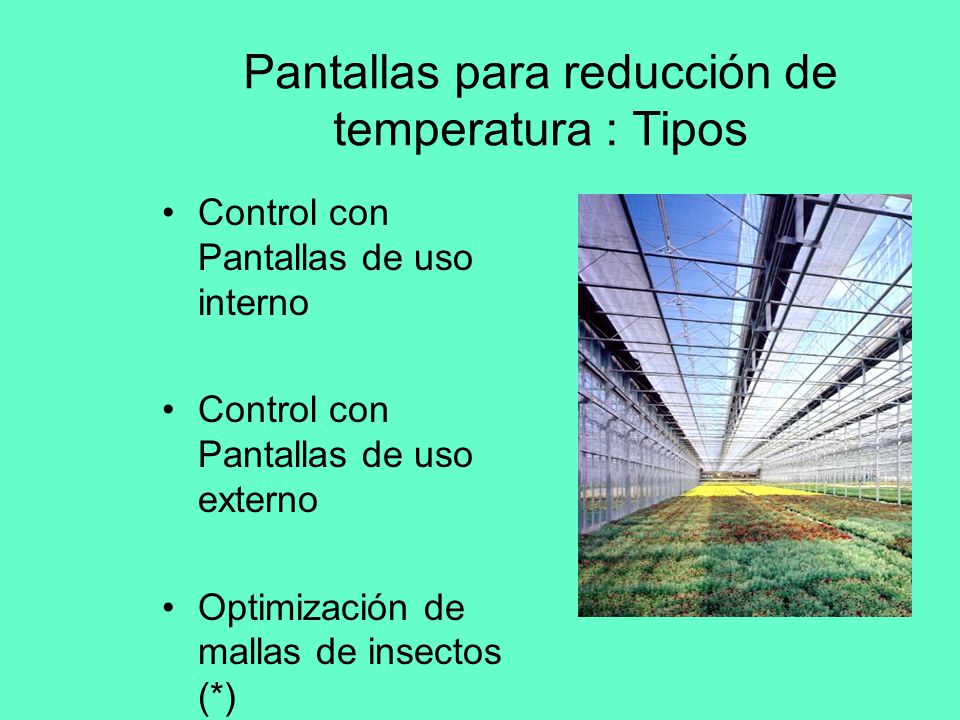 Pantallas para reducción de temperatura : Tipos

• Control con Pantallas de uso interno

• Control con Pantallas de uso externo

• Optimización de mallas de insectos (*)